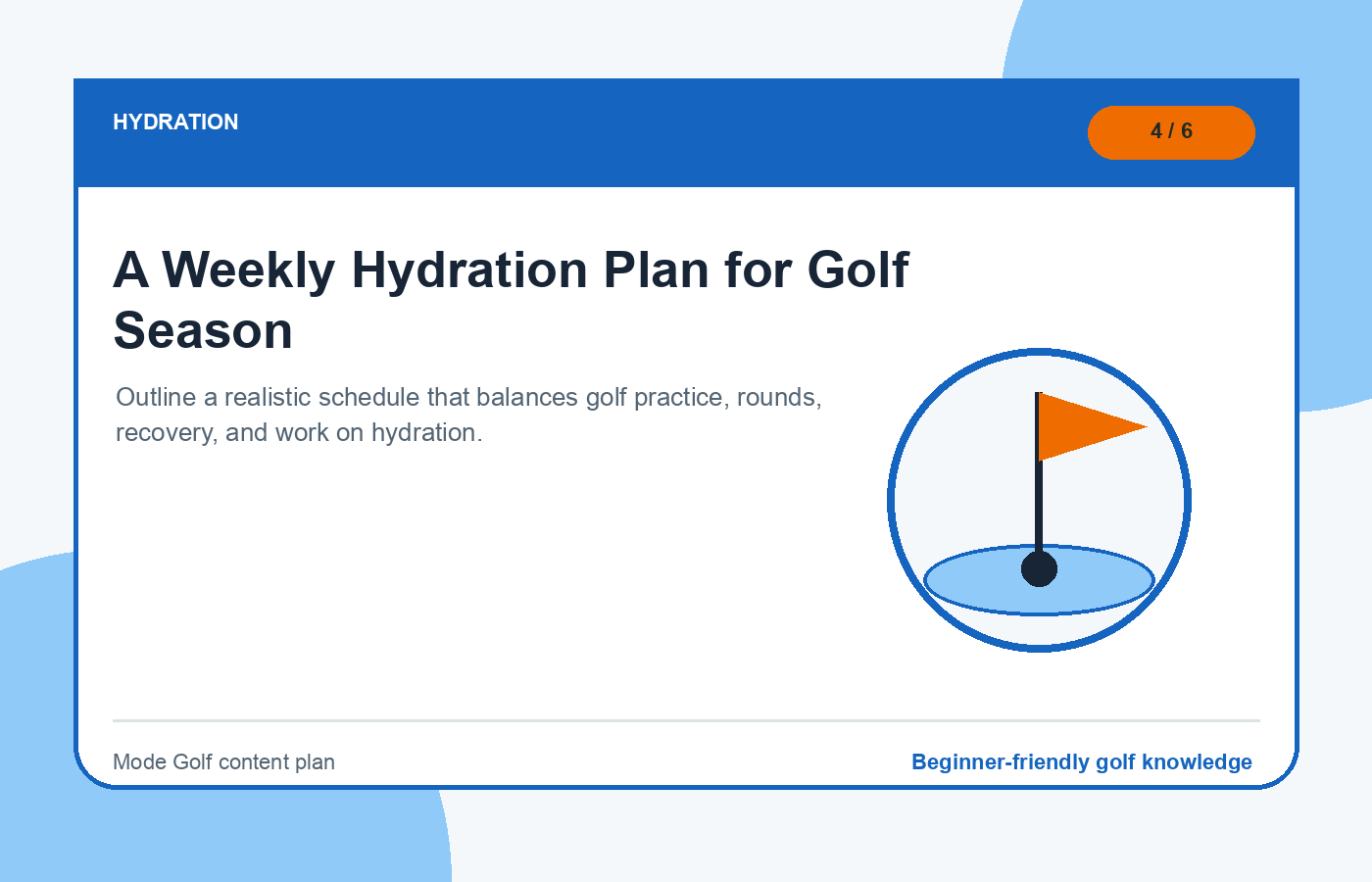 HYDRATION

4 / 6

A Weekly Hydration Plan for Golf Season

Outline a realistic schedule that balances golf practice, rounds, recovery, and work on hydration.

Mode Golf content plan

Beginner-friendly golf knowledge